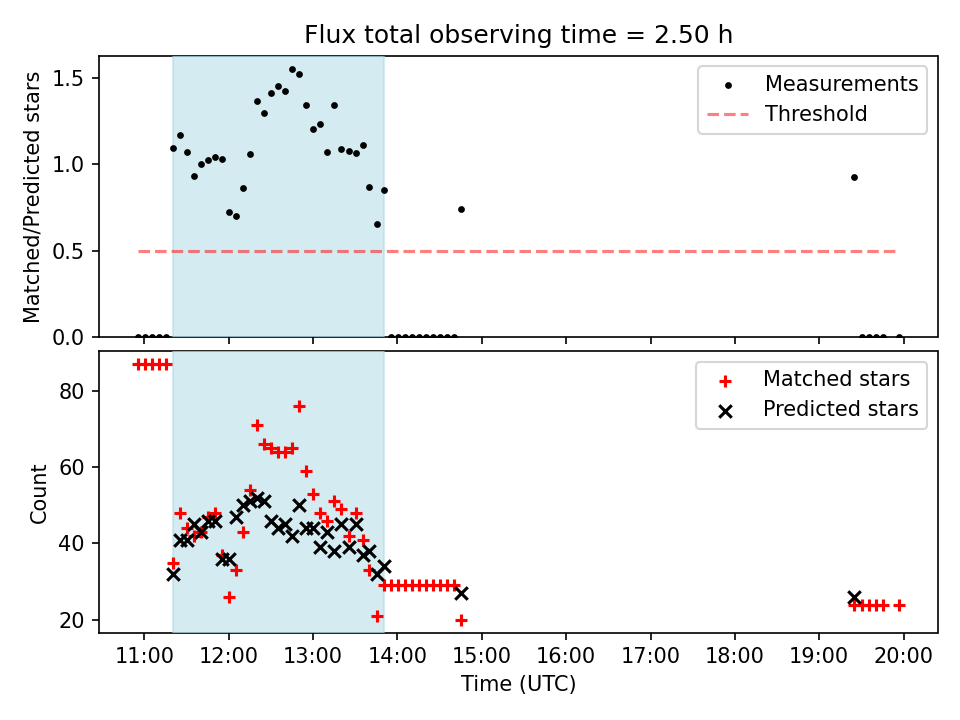 Flux total observing time = 2.50 h

Matched/Predicted stars

1.5
1.0
0.5
0.0

Measurements
Threshold

Count

80
60
40
20

Matched stars
Predicted stars

11:00 12:00 13:00 14:00 15:00 16:00 17:00 18:00 19:00 20:00
Time (UTC)